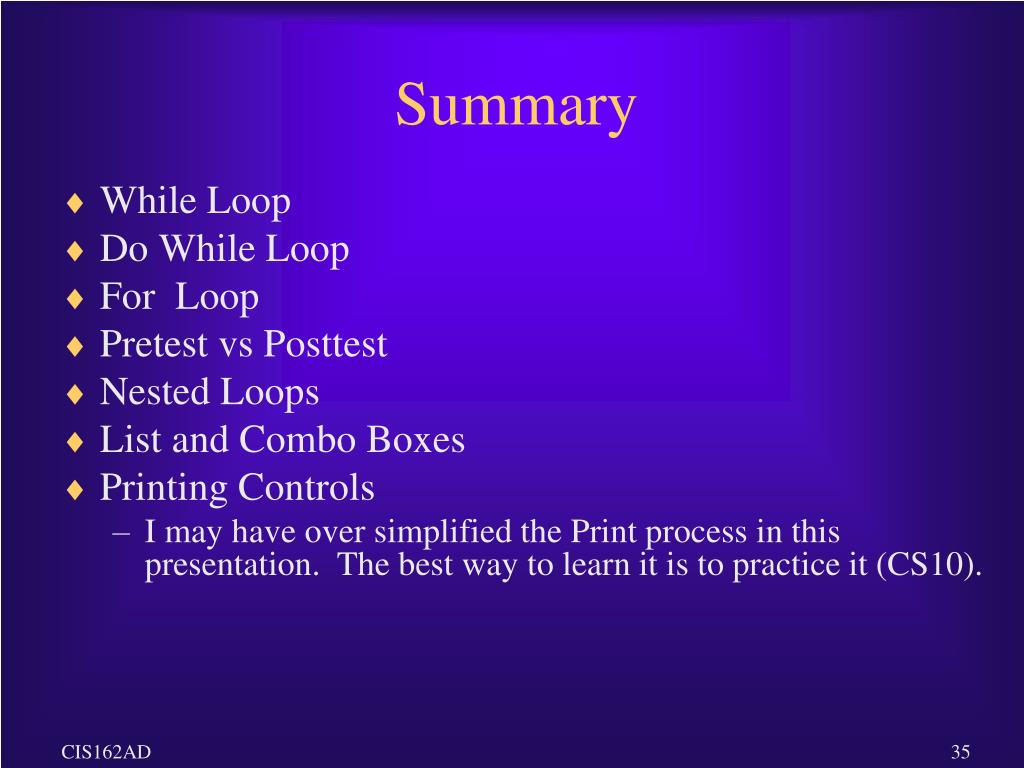 Summary

♦ While Loop
♦ Do While Loop
♦ For  Loop
♦ Pretest vs Posttest
♦ Nested Loops
♦ List and Combo Boxes
♦ Printing Controls
– I may have over simplified the Print process in this presentation.  The best way to learn it is to practice it (CS10).

CIS162AD

35